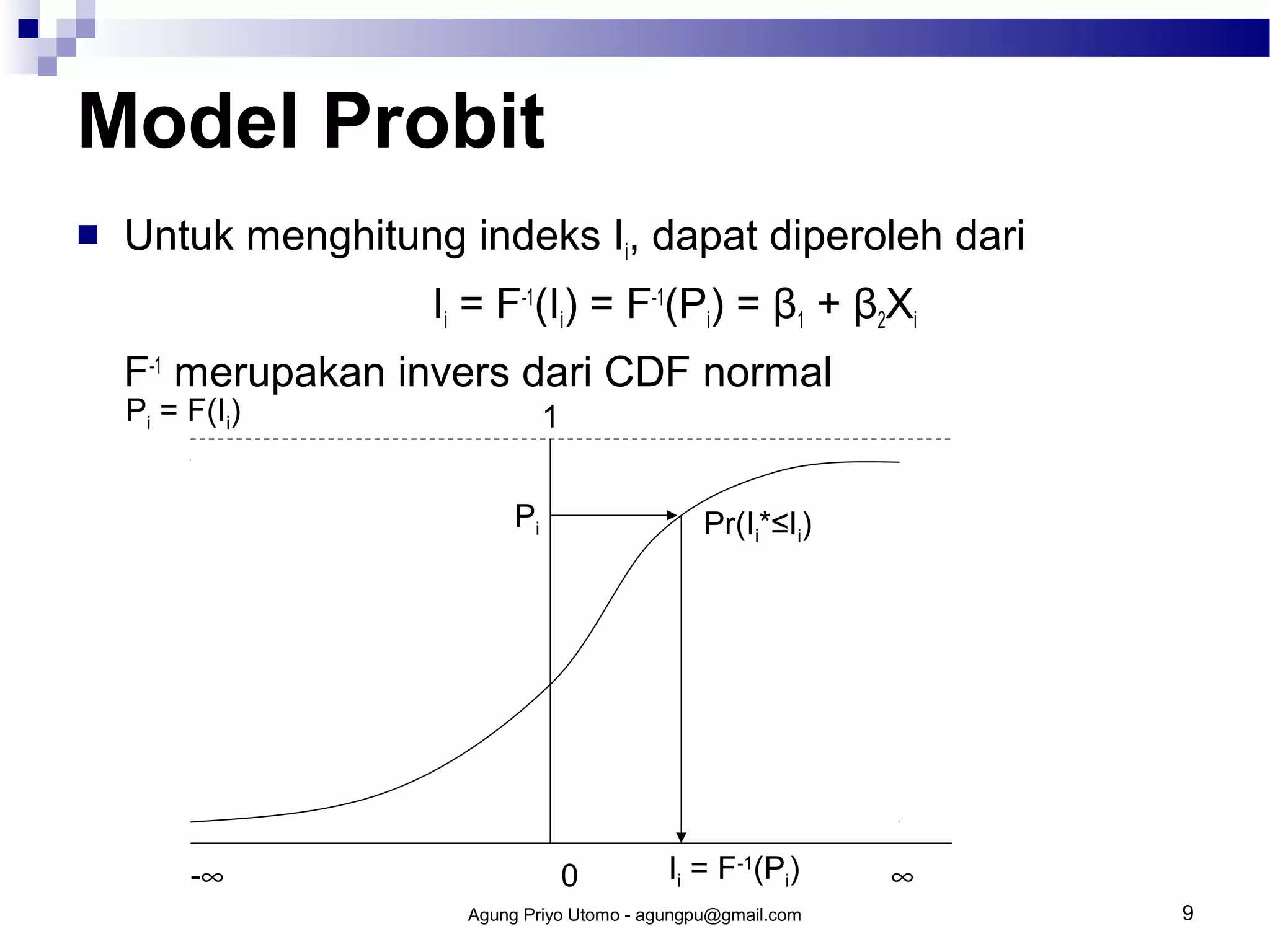 Model Probit

Untuk menghitung indeks $I_i$, dapat diperoleh dari

$I_i = F^{-1}(I_i) = F^{-1}(P_i) = \beta_1 + \beta_2 X_i$

$F^{-1}$ merupakan invers dari CDF normal

$P_i = F(I_i)$

1

$P_i$

$Pr(I_i^* \leq I_i)$

$-\infty$

0

$I_i = F^{-1}(P_i)$

$\infty$

Agung Priyo Utomo - agungpu@gmail.com

9